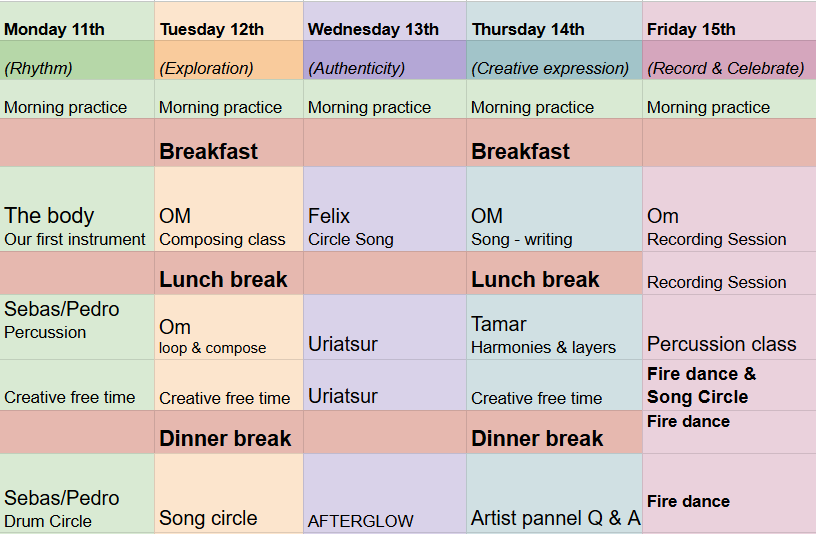 | Monday 11th | Tuesday 12th | Wednesday 13th | Thursday 14th | Friday 15th |
|---|---|---|---|---|
| (Rhythm) | (Exploration) | (Authenticity) | (Creative expression) | (Record & Celebrate) |
| Morning practice | Morning practice | Morning practice | Morning practice | Morning practice |
| | Breakfast | | Breakfast | |
| The body Our first instrument | OM Composing class | Felix Circle Song | OM Song - writing | Om Recording Session |
| | Lunch break | | Lunch break | Recording Session |
| Sebas/Pedro Percussion | Om loop & compose | Uriatsur | Tamar Harmonies & layers | Percussion class |
| Creative free time | Creative free time | Uriatsur | Creative free time | Fire dance & Song Circle |
| | Dinner break | | Dinner break | Fire dance |
| Sebas/Pedro Drum Circle | Song circle | AFTERGLOW | Artist pannel Q & A | Fire dance |